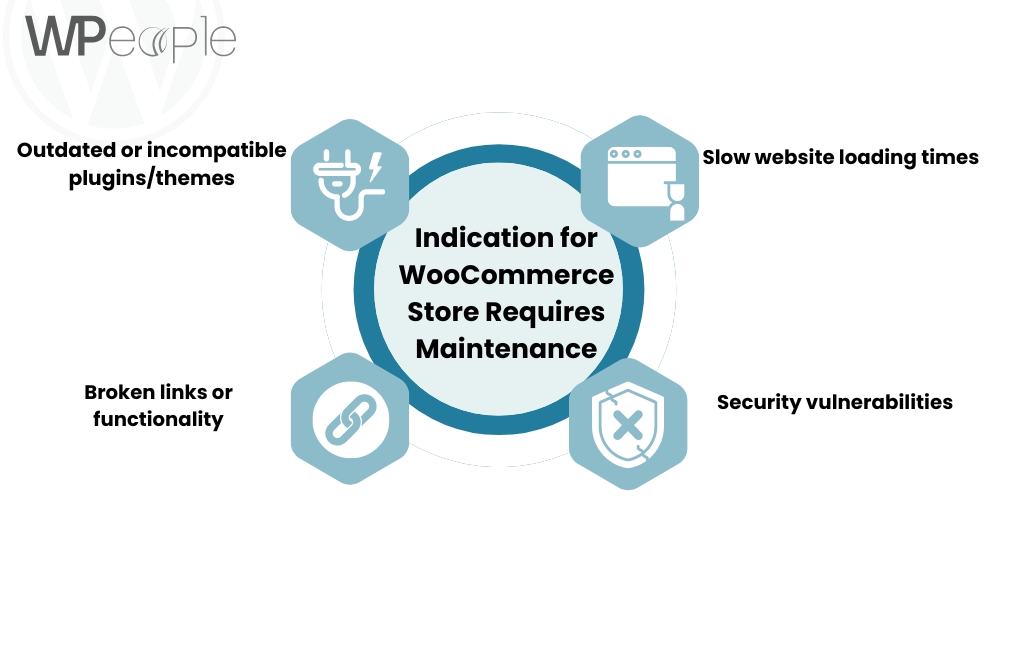 WPeople

Outdated or incompatible plugins/themes

Slow website loading times

Indication for WooCommerce Store Requires Maintenance

Broken links or functionality

Security vulnerabilities